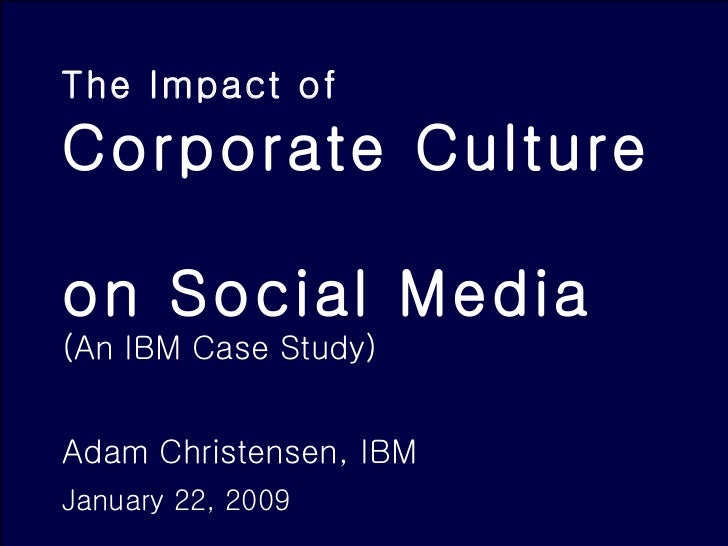 The Impact of
Corporate Culture

on Social Media
(An IBM Case Study)

Adam Christensen, IBM
January 22, 2009